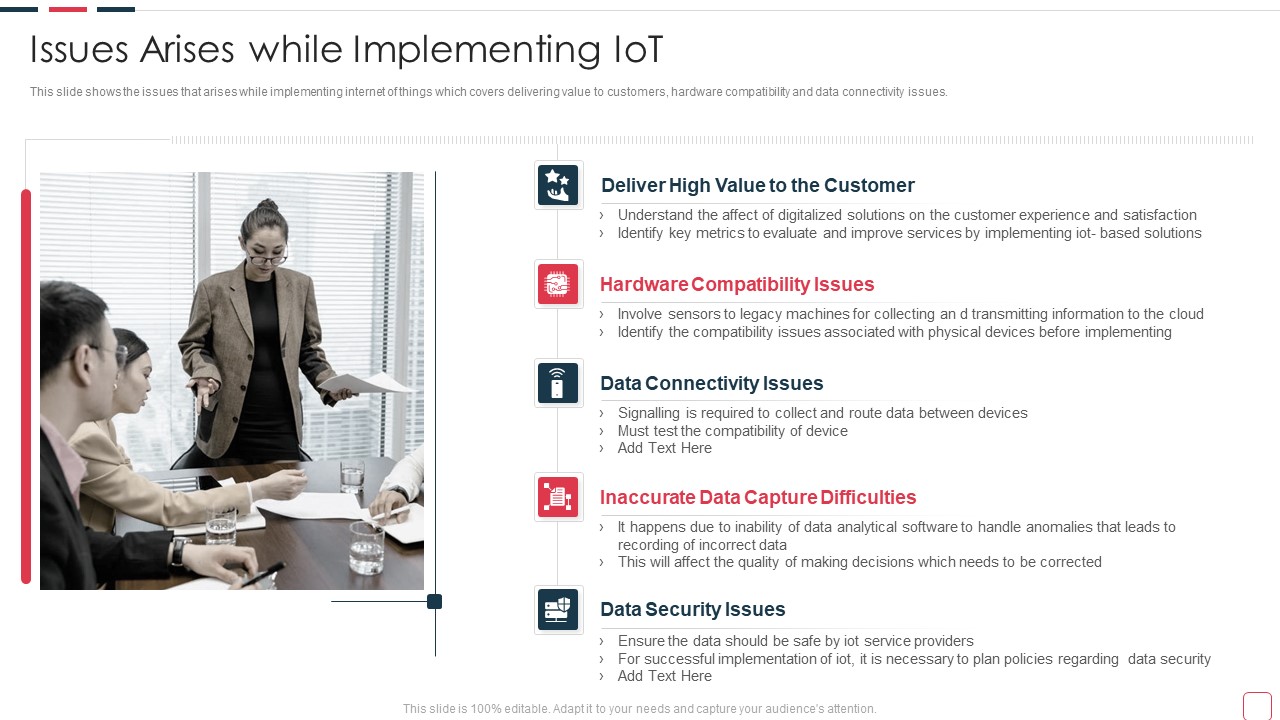 Issues Arises while Implementing IoT

This slide shows the issues that arises while implementing internet of things which covers delivering value to customers, hardware compatibility and data connectivity issues.

Deliver High Value to the Customer

› Understand the affect of digitalized solutions on the customer experience and satisfaction
› Identify key metrics to evaluate and improve services by implementing iot- based solutions

Hardware Compatibility Issues

› Involve sensors to legacy machines for collecting an d transmitting information to the cloud
› Identify the compatibility issues associated with physical devices before implementing

Data Connectivity Issues

› Signalling is required to collect and route data between devices
› Must test the compatibility of device
› Add Text Here

Inaccurate Data Capture Difficulties

› It happens due to inability of data analytical software to handle anomalies that leads to recording of incorrect data
› This will affect the quality of making decisions which needs to be corrected

Data Security Issues

› Ensure the data should be safe by iot service providers
› For successful implementation of iot, it is necessary to plan policies regarding data security
› Add Text Here

This slide is 100% editable. Adapt it to your needs and capture your audience's attention.